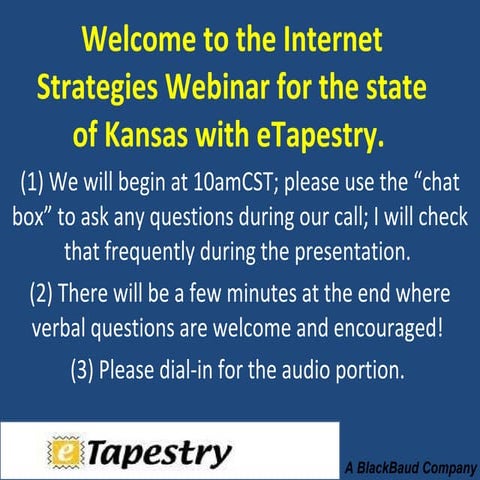 Welcome to the Internet Strategies Webinar for the state of Kansas with eTapestry.

(1) We will begin at 10amCST; please use the “chat box” to ask any questions during our call; I will check that frequently during the presentation.

(2) There will be a few minutes at the end where verbal questions are welcome and encouraged!

(3) Please dial-in for the audio portion.

eTapestry

A BlackBaud Company